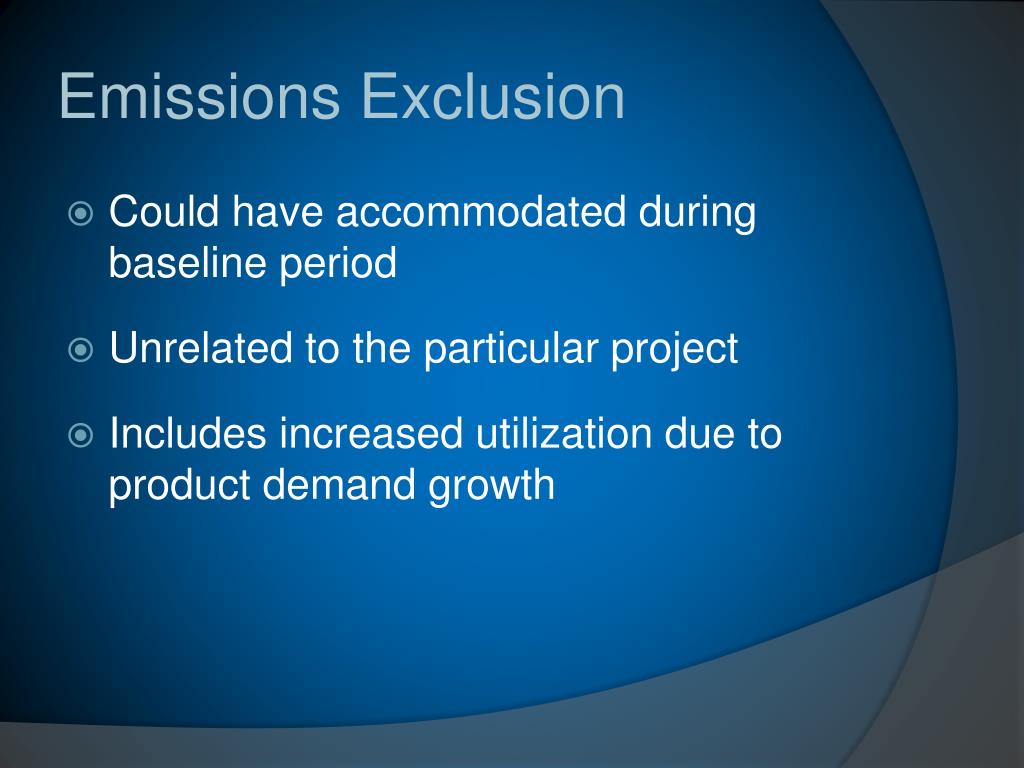 Emissions Exclusion

Could have accommodated during baseline period

Unrelated to the particular project

Includes increased utilization due to product demand growth